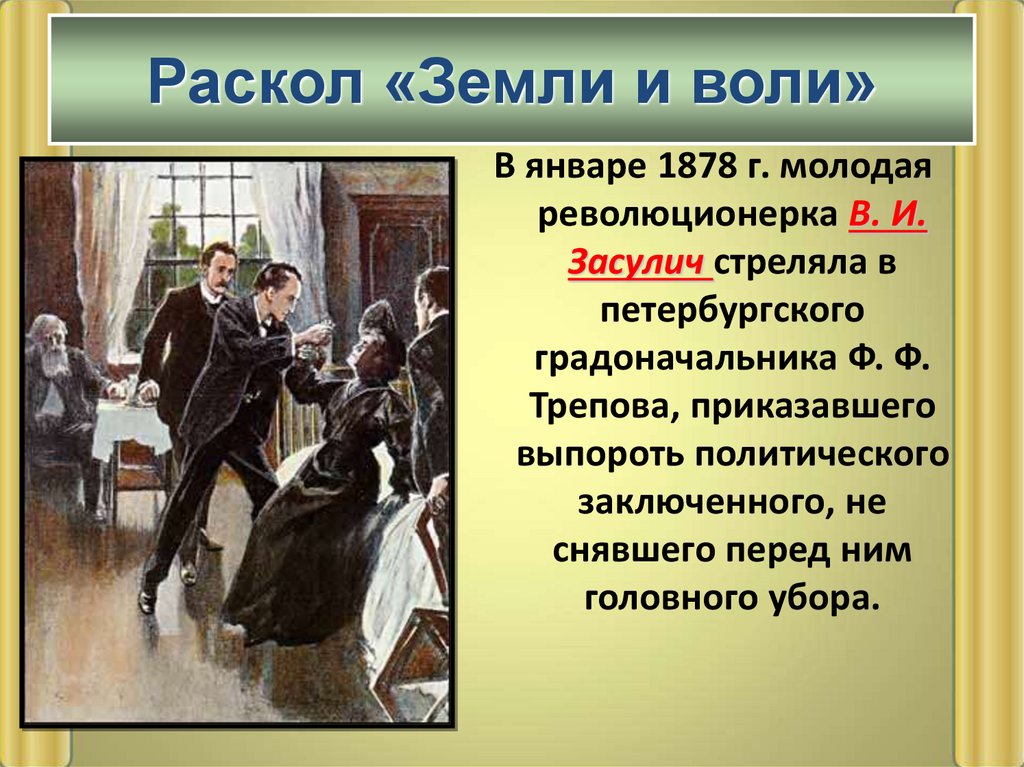 Раскол «Земли и воли»

В январе 1878 г. молодая революционерка В. И. Засулич стреляла в петербургского градоначальника Ф. Ф. Трепова, приказавшего выпороть политического заключенного, не снявшего перед ним головного убора.